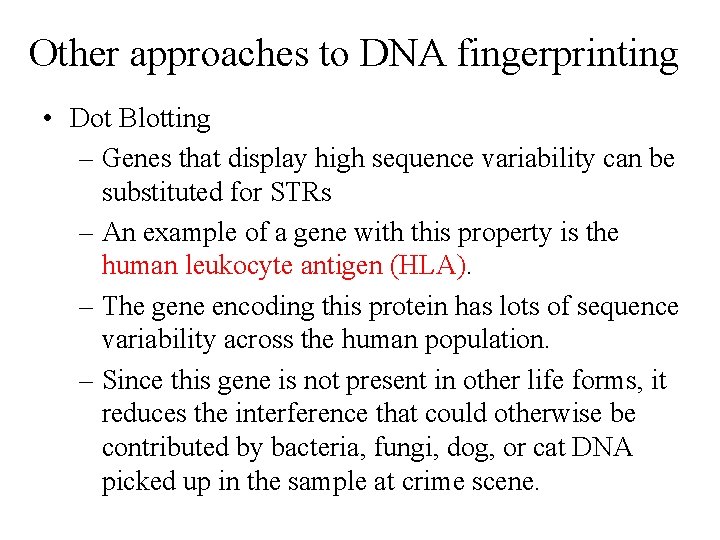 Other approaches to DNA fingerprinting

• Dot Blotting
– Genes that display high sequence variability can be substituted for STRs
– An example of a gene with this property is the human leukocyte antigen (HLA).
– The gene encoding this protein has lots of sequence variability across the human population.
– Since this gene is not present in other life forms, it reduces the interference that could otherwise be contributed by bacteria, fungi, dog, or cat DNA picked up in the sample at crime scene.